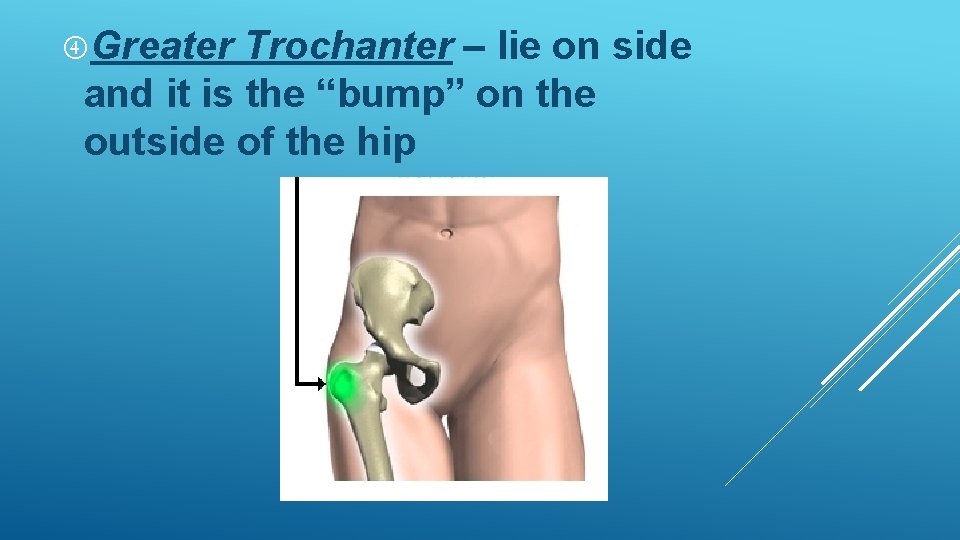 ④ Greater Trochanter – lie on side and it is the “bump” on the outside of the hip